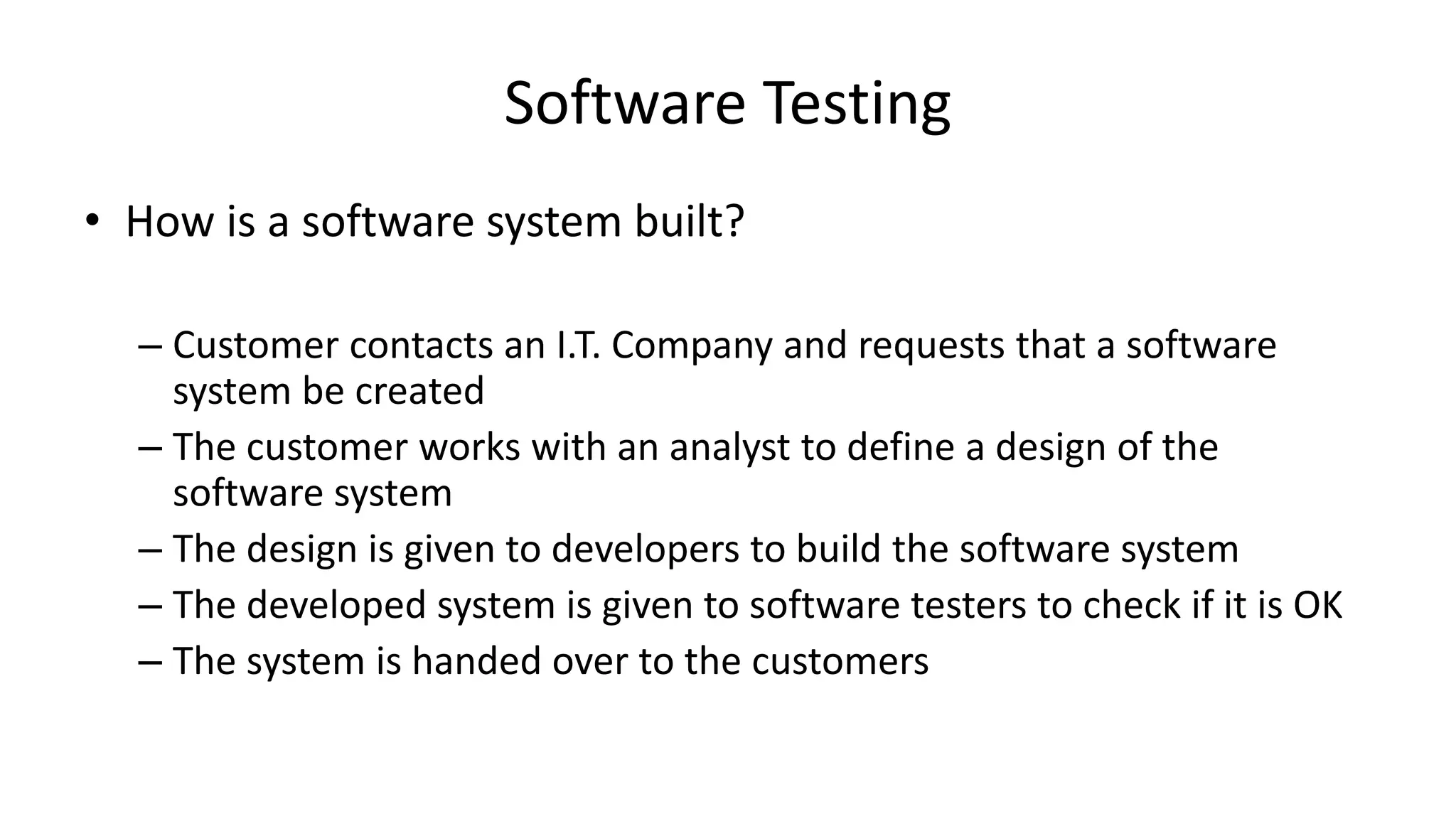 Software Testing

• How is a software system built?

– Customer contacts an I.T. Company and requests that a software system be created
– The customer works with an analyst to define a design of the software system
– The design is given to developers to build the software system
– The developed system is given to software testers to check if it is OK
– The system is handed over to the customers